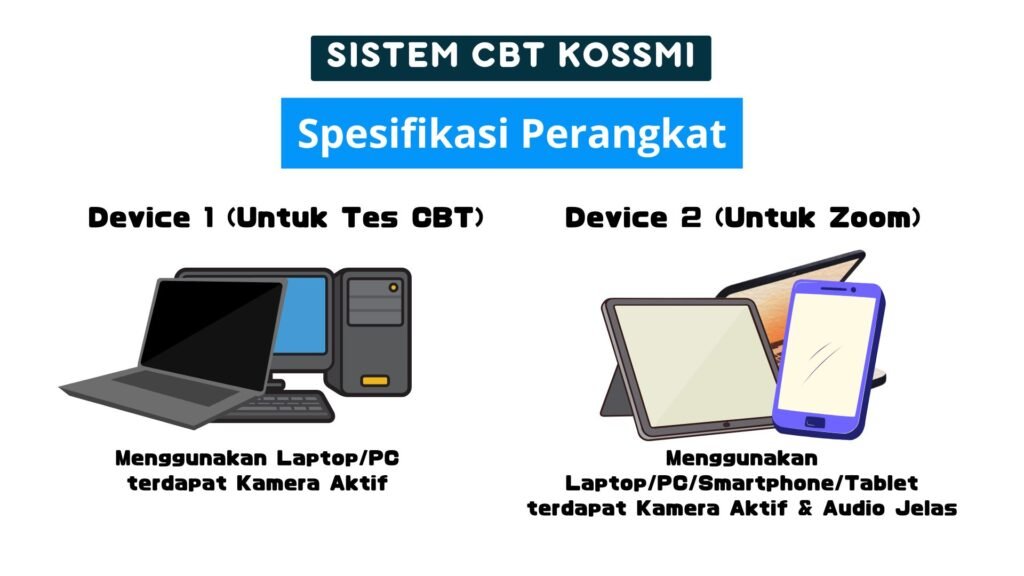 SISTEM CBT KOSSMI

Spesifikasi Perangkat

Device 1 (Untuk Tes CBT)

Menggunakan Laptop/PC terdapat Kamera Aktif

Device 2 (Untuk Zoom)

Menggunakan Laptop/PC/Smartphone/Tablet terdapat Kamera Aktif & Audio Jelas